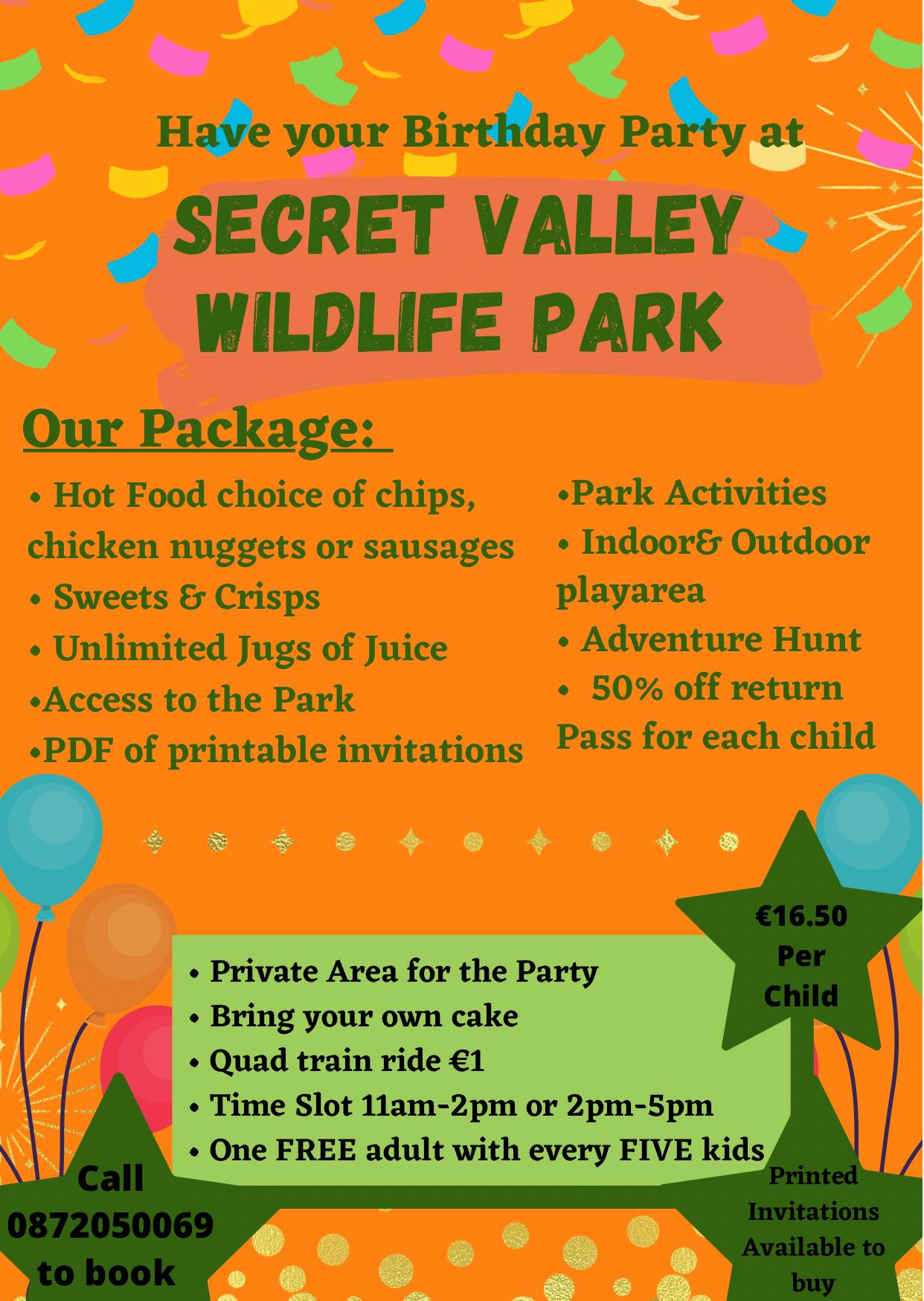 Have your Birthday Party at

SECRET VALLEY WILDLIFE PARK

Our Package:

• Hot Food choice of chips, chicken nuggets or sausages
• Sweets & Crisps
• Unlimited Jugs of Juice
•Access to the Park
•PDF of printable invitations

•Park Activities
• Indoor& Outdoor playarea
• Adventure Hunt
• 50% off return Pass for each child

€16.50 Per Child

• Private Area for the Party
• Bring your own cake
• Quad train ride €1
• Time Slot 11am-2pm or 2pm-5pm
• One FREE adult with every FIVE kids

Call 0872050069 to book

Printed Invitations Available to buy